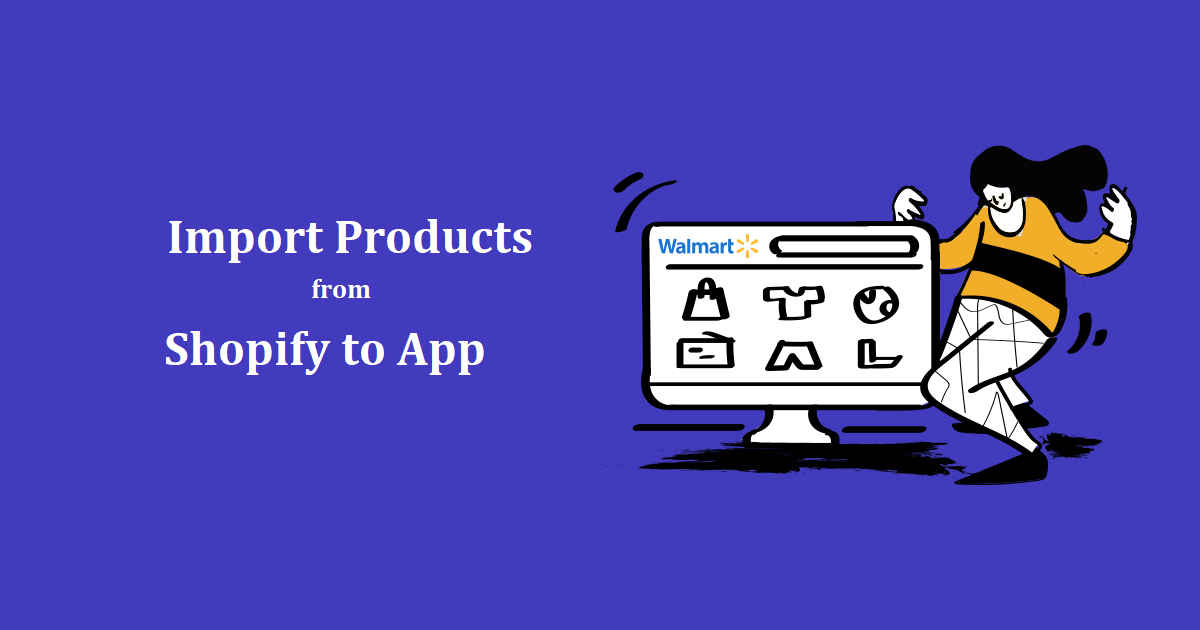 Import Products
from
Shopify to App

Walmart